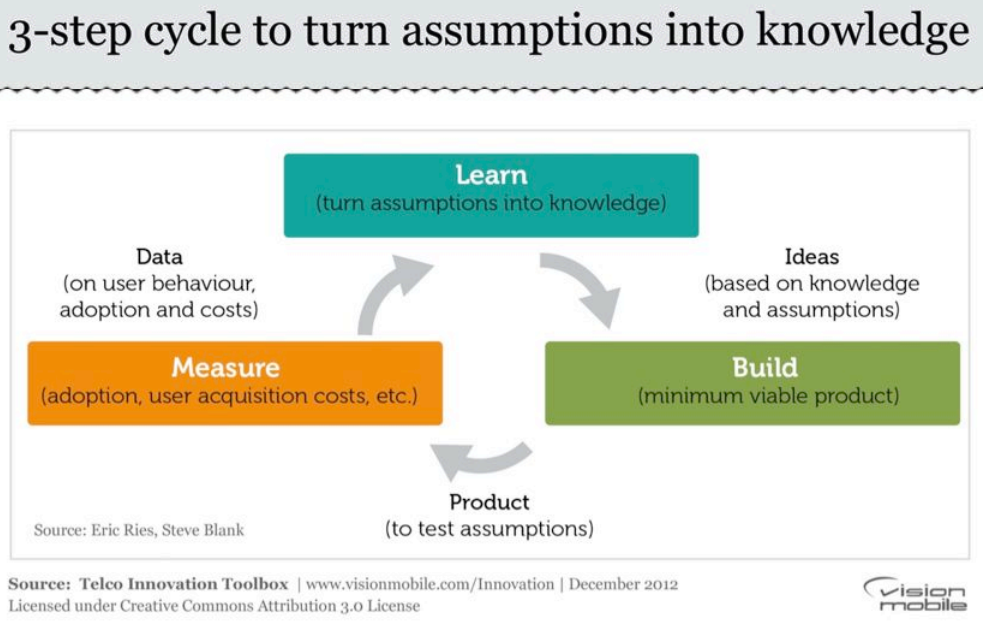 3-step cycle to turn assumptions into knowledge

Learn
(turn assumptions into knowledge)

Data
(on user behaviour, adoption and costs)

Ideas
(based on knowledge and assumptions)

Measure
(adoption, user acquisition costs, etc.)

Build
(minimum viable product)

Product
(to test assumptions)

Source: Eric Ries, Steve Blank

Source: Telco Innovation Toolbox | www.visionmobile.com/Innovation | December 2012
Licensed under Creative Commons Attribution 3.0 License

vision mobile